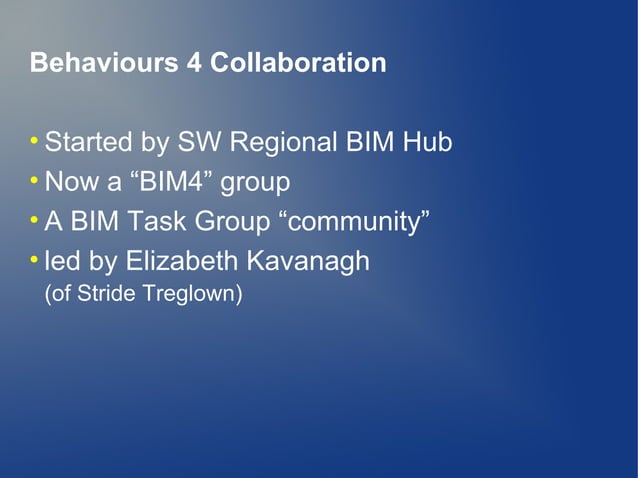 Behaviours 4 Collaboration

• Started by SW Regional BIM Hub
• Now a “BIM4” group
• A BIM Task Group “community”
• led by Elizabeth Kavanagh
(of Stride Treglown)